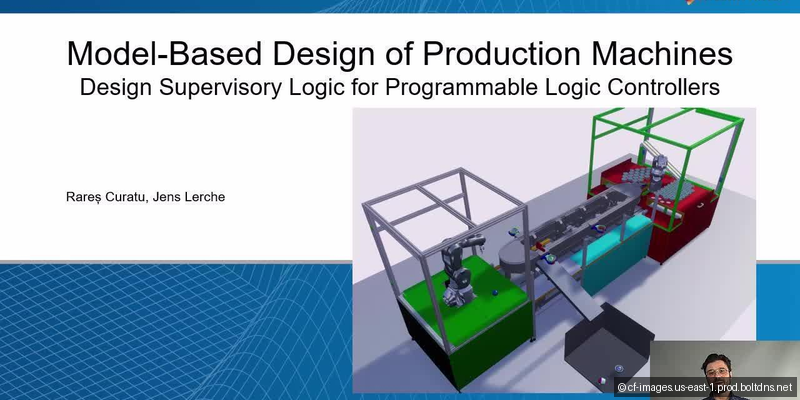 Model-Based Design of Production Machines
Design Supervisory Logic for Programmable Logic Controllers

Rareș Curatu, Jens Lerche

©cf-images.us-east-1.prod.boltdns.net